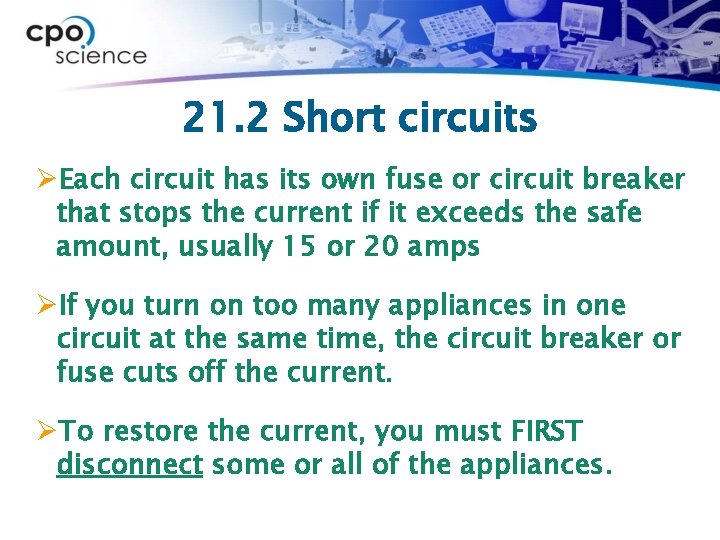 cpo science

21.2 Short circuits

➢Each circuit has its own fuse or circuit breaker that stops the current if it exceeds the safe amount, usually 15 or 20 amps

➢If you turn on too many appliances in one circuit at the same time, the circuit breaker or fuse cuts off the current.

➢To restore the current, you must FIRST disconnect some or all of the appliances.